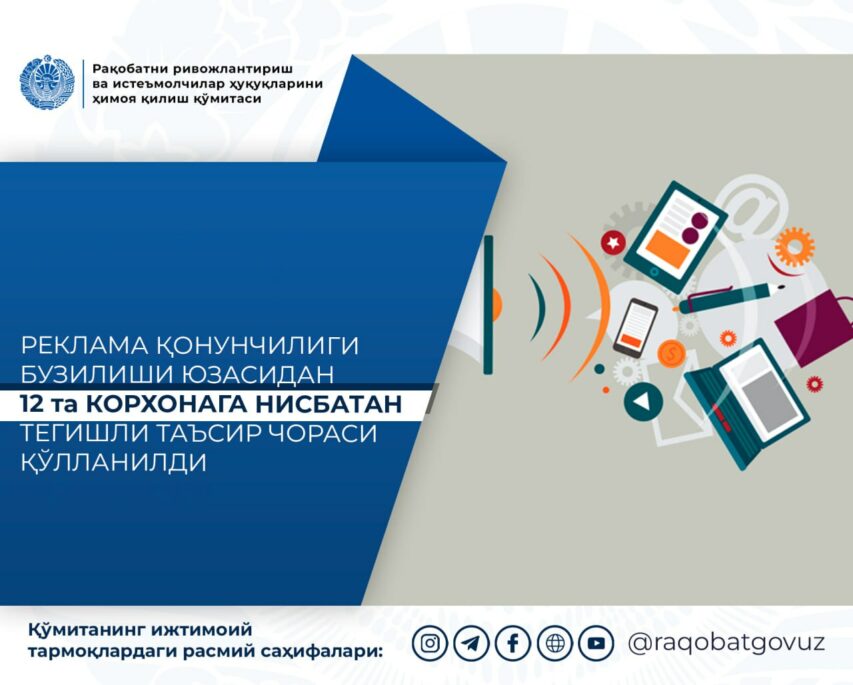 Рақобатни ривожлантириш ва истеъмолчилар ҳуқуқларини ҳимоя қилиш қўмитаси

РЕКЛАМА ҚОНУНЧИЛИГИ БУЗИЛИШИ ЮЗАСИДАН
12 та КОРХОНАГА НИСБАТАН
ТЕГИШЛИ ТАЪСИР ЧОРАСИ ҚЎЛЛАНИЛДИ

Қўмитанинг ижтимоий тармоқлардаги расмий саҳифалари:

@raqobatgovuz